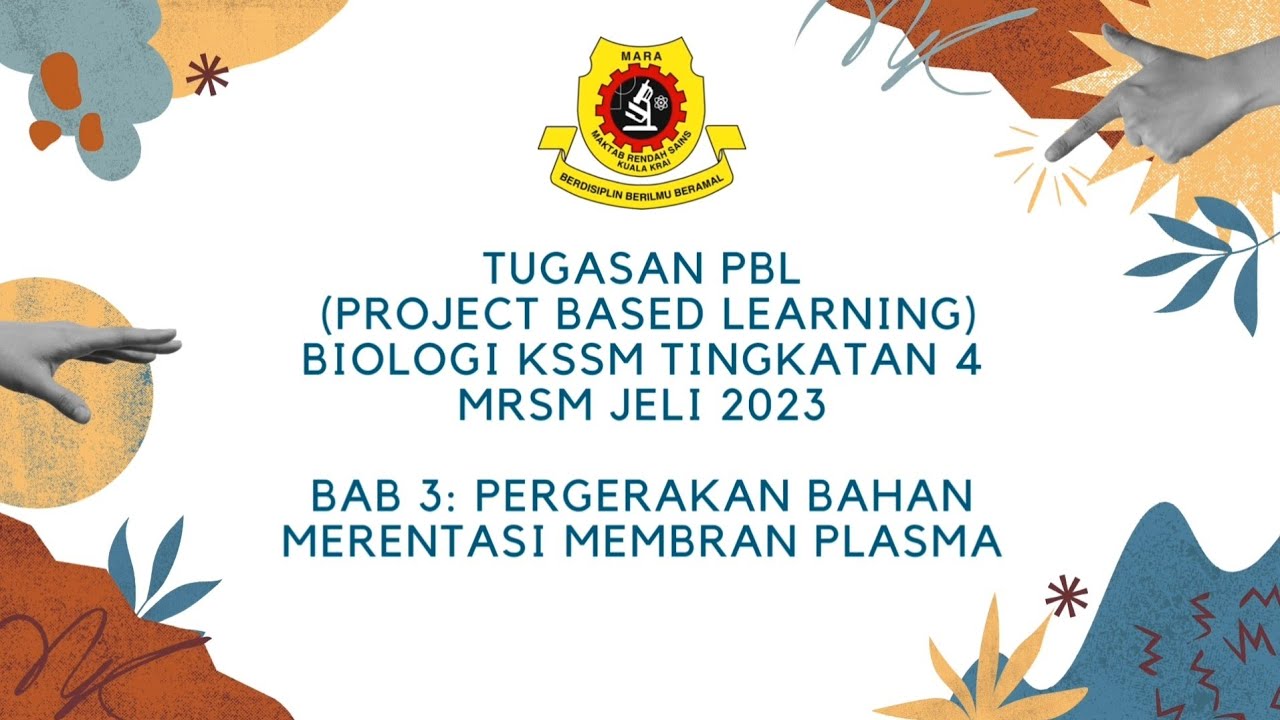 MARA
MAKTAB RENDAH SAINS
KUALA KRAI
BERDISIPLIN BERILMU BERAMAL

TUGASAN PBL
(PROJECT BASED LEARNING)
BIOLOGI KSSM TINGKATAN 4
MRSM JELI 2023

BAB 3: PERGERAKAN BAHAN MERENTASI MEMBRAN PLASMA